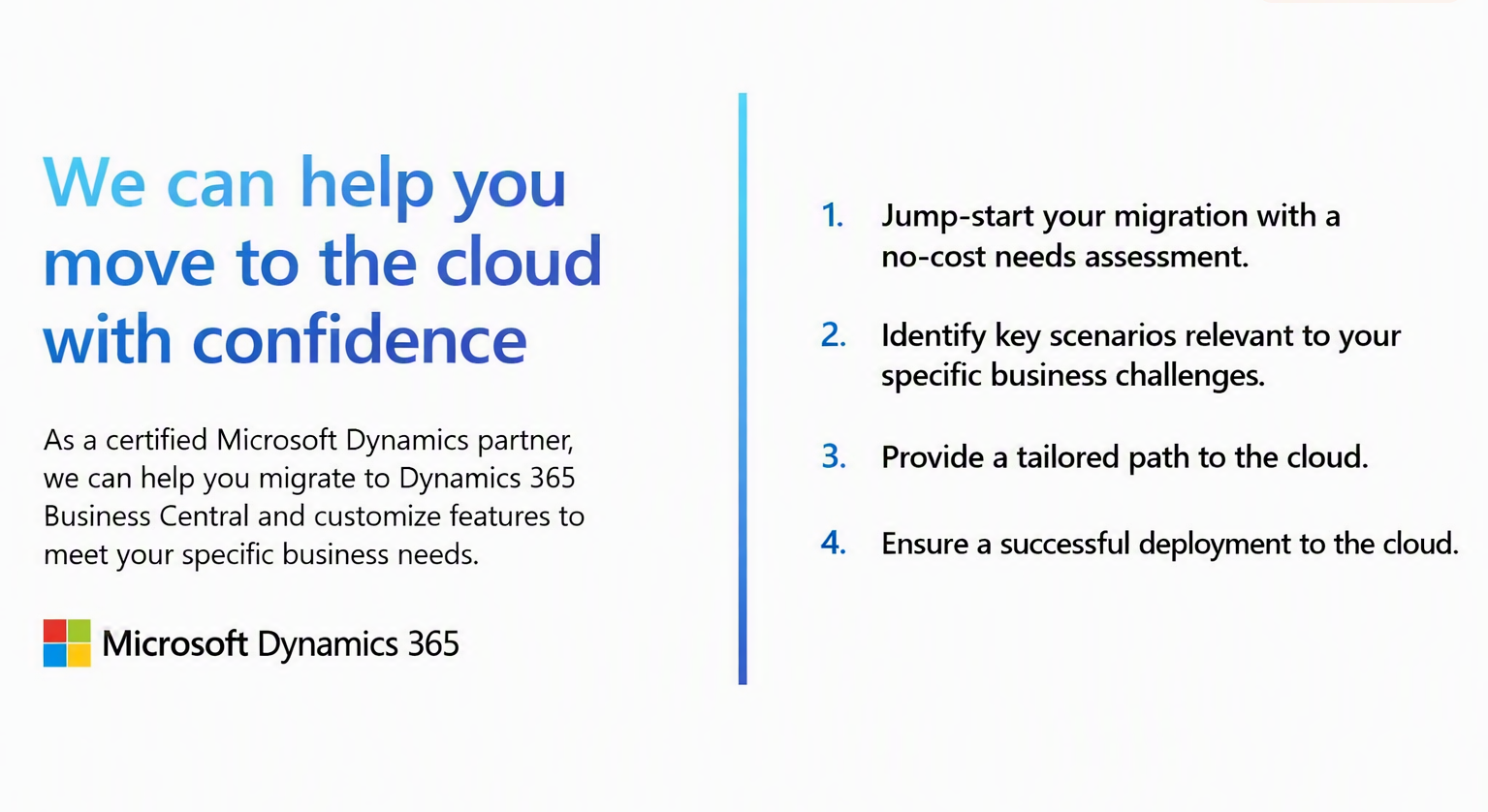 We can help you move to the cloud with confidence

As a certified Microsoft Dynamics partner, we can help you migrate to Dynamics 365 Business Central and customize features to meet your specific business needs.

Microsoft Dynamics 365

1. Jump-start your migration with a no-cost needs assessment.

2. Identify key scenarios relevant to your specific business challenges.

3. Provide a tailored path to the cloud.

4. Ensure a successful deployment to the cloud.